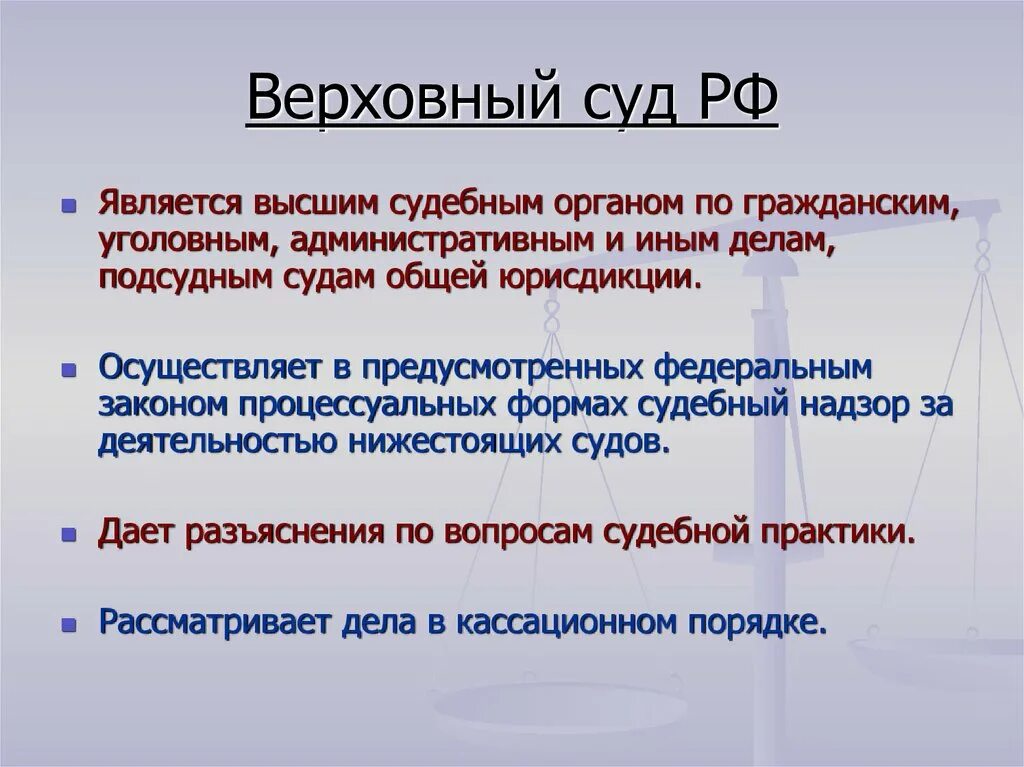 Верховный суд РФ

Является высшим судебным органом по гражданским, уголовным, административным и иным делам, подсудным судам общей юрисдикции.

Осуществляет в предусмотренных федеральным законом процессуальных формах судебный надзор за деятельностью нижестоящих судов.

Дает разъяснения по вопросам судебной практики.

Рассматривает дела в кассационном порядке.